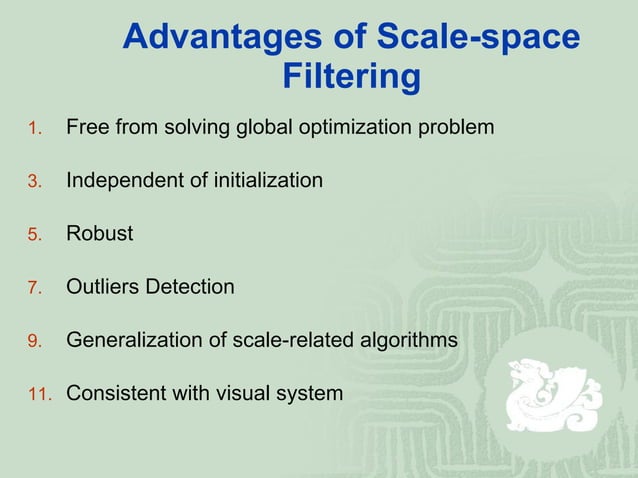 Advantages of Scale-space Filtering

1. Free from solving global optimization problem

3. Independent of initialization

5. Robust

7. Outliers Detection

9. Generalization of scale-related algorithms

11. Consistent with visual system